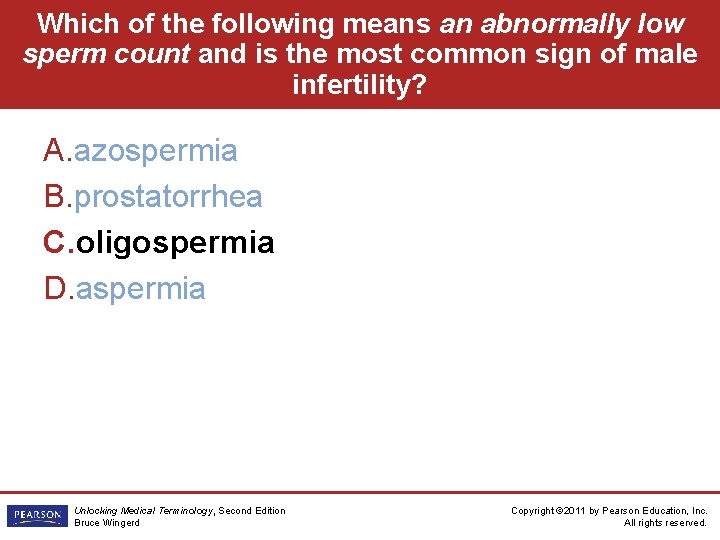 Which of the following means an abnormally low sperm count and is the most common sign of male infertility?

A. azospermia
B. prostatorrhea
C. oligospermia
D. aspermia

PEARSON

Unlocking Medical Terminology, Second Edition
Bruce Wingerd

Copyright ©2011 by Pearson Education, Inc.
All rights reserved.